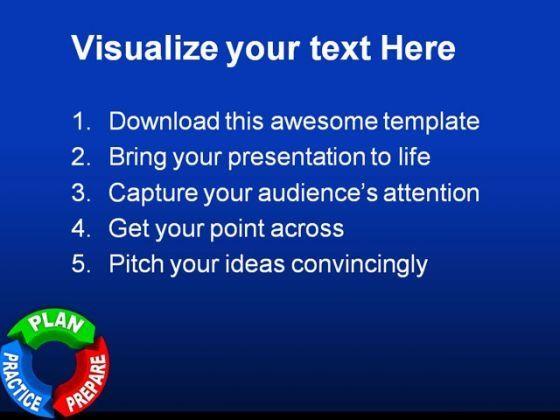 Visualize your text Here

1. Download this awesome template
2. Bring your presentation to life
3. Capture your audience's attention
4. Get your point across
5. Pitch your ideas convincingly

PLAN
PREPARE
PRACTICE